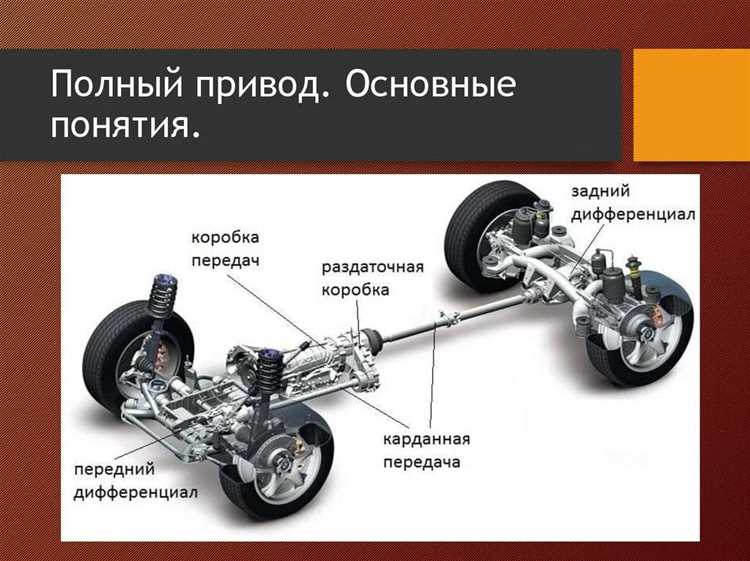 Полный привод. Основные понятия.

задний дифференциал

коробка передач

раздаточная коробка

карданная передача

передний дифференциал